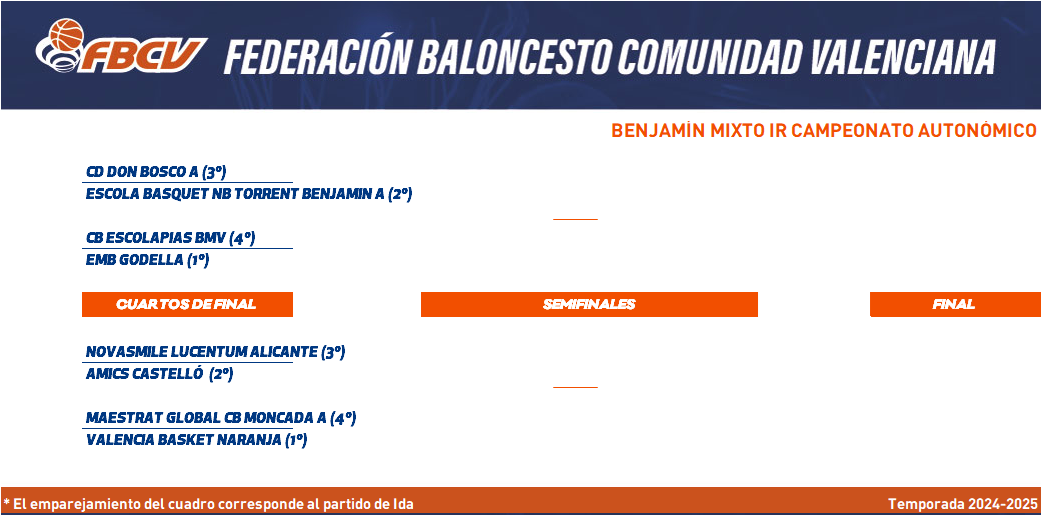 FBCV FEDERACIÓN BALONCESTO COMUNIDAD VALENCIANA

BENJAMÍN MIXTO IR CAMPEONATO AUTONÓMICO

CD DON BOSCO A (3º)
ESCOLA BASQUET NB TORRENT BENJAMIN A (2º)

CB ESCOLAPIAS BMV (4º)
EMB GODELLA (1º)

CUARTOS DE FINAL

SEMIFINALES

FINAL

NOVASMILE LUCENTUM ALICANTE (3º)
AMICS CASTELLÓ (2º)

MAESTRAT GLOBAL CB MONCADA A (4º)
VALENCIA BASKET NARANJA (1º)

* El emparejamiento del cuadro corresponde al partido de Ida

Temporada 2024-2025